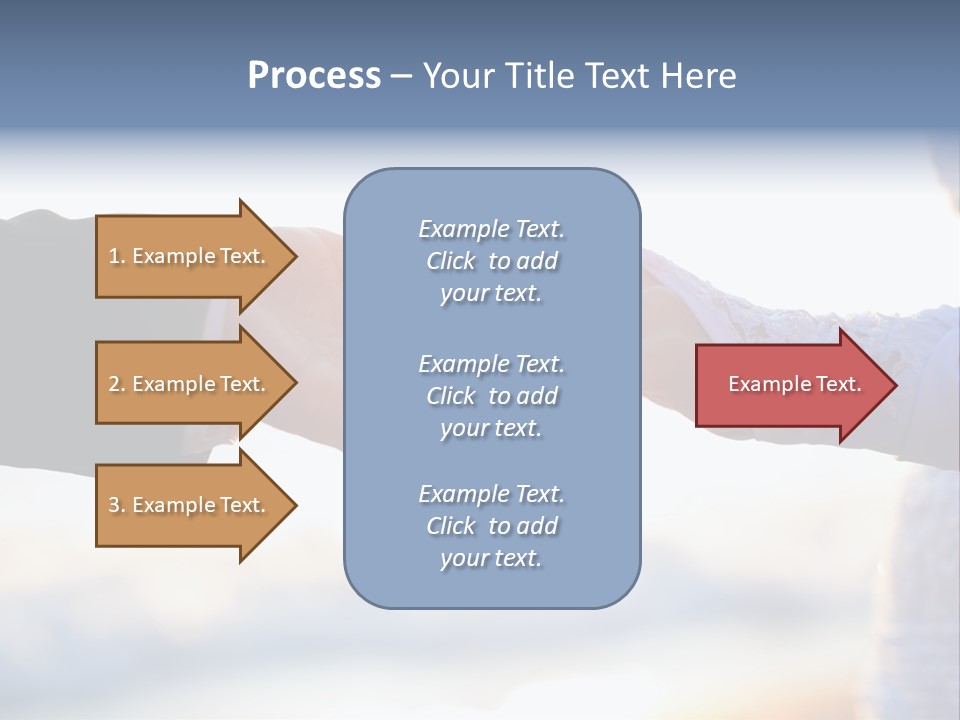 Process – Your Title Text Here

1. Example Text.

2. Example Text.

3. Example Text.

Example Text. Click to add your text.

Example Text. Click to add your text.

Example Text. Click to add your text.

Example Text.